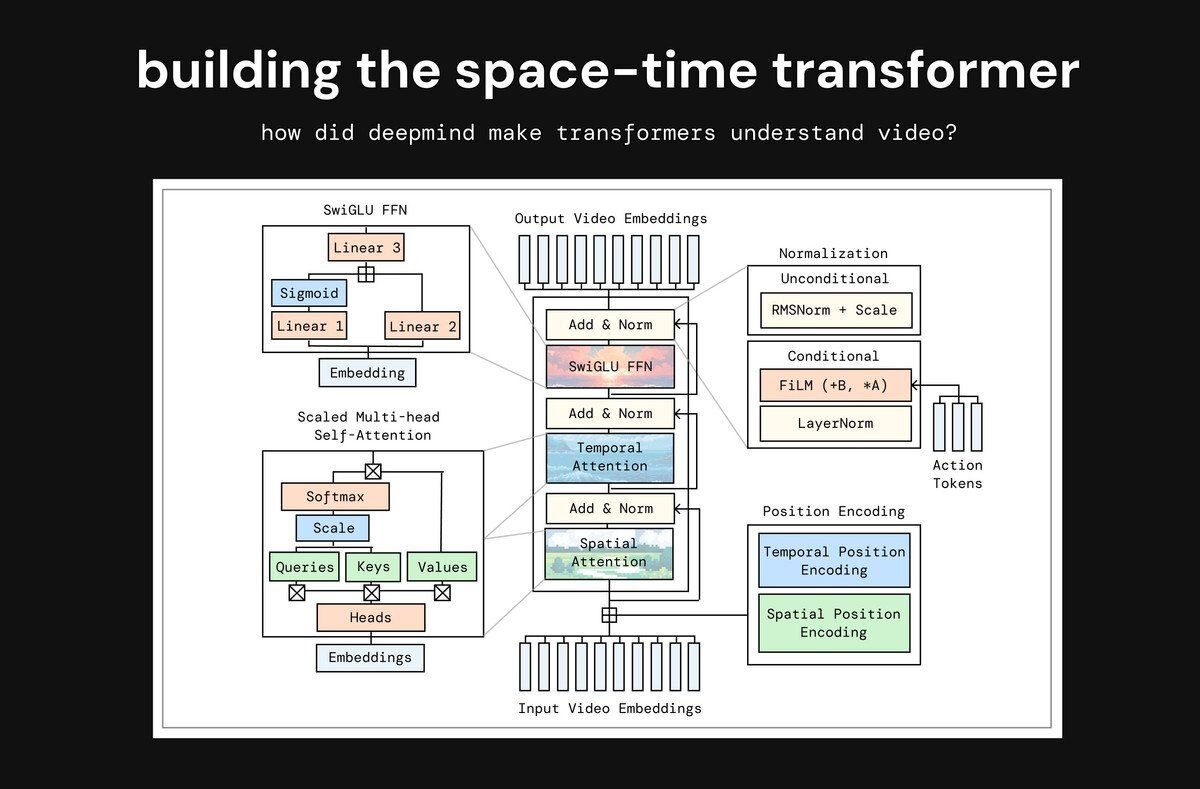 building the space-time transformer

how did deepmind make transformers understand video?

SwiGLU FFN

Linear 3

Sigmoid

Linear 1

Linear 2

Embedding

Scaled Multi-head Self-Attention

Softmax

Scale

Queries

Keys

Values

Heads

Embeddings

Output Video Embeddings

Add & Norm

SwiGLU FFN

Add & Norm

Temporal Attention

Add & Norm

Spatial Attention

Input Video Embeddings

Normalization

Unconditional

RMSNorm + Scale

Conditional

FiLM (+B, *A)

LayerNorm

Action Tokens

Position Encoding

Temporal Position Encoding

Spatial Position Encoding